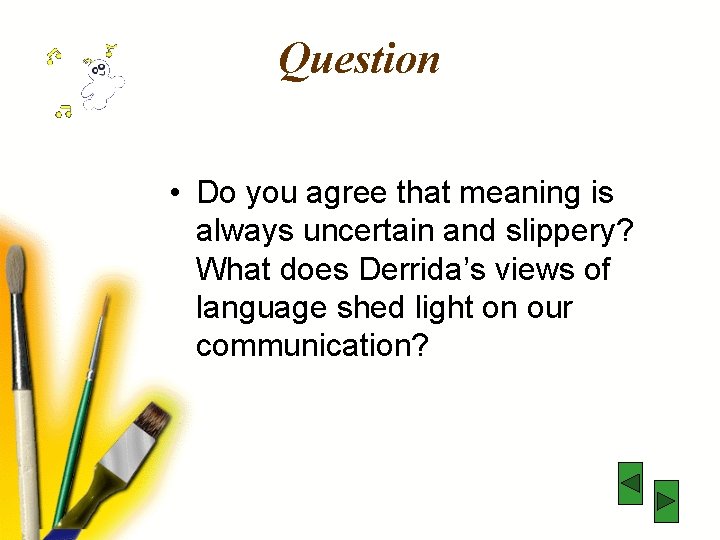 Question

• Do you agree that meaning is always uncertain and slippery? What does Derrida's views of language shed light on our communication?